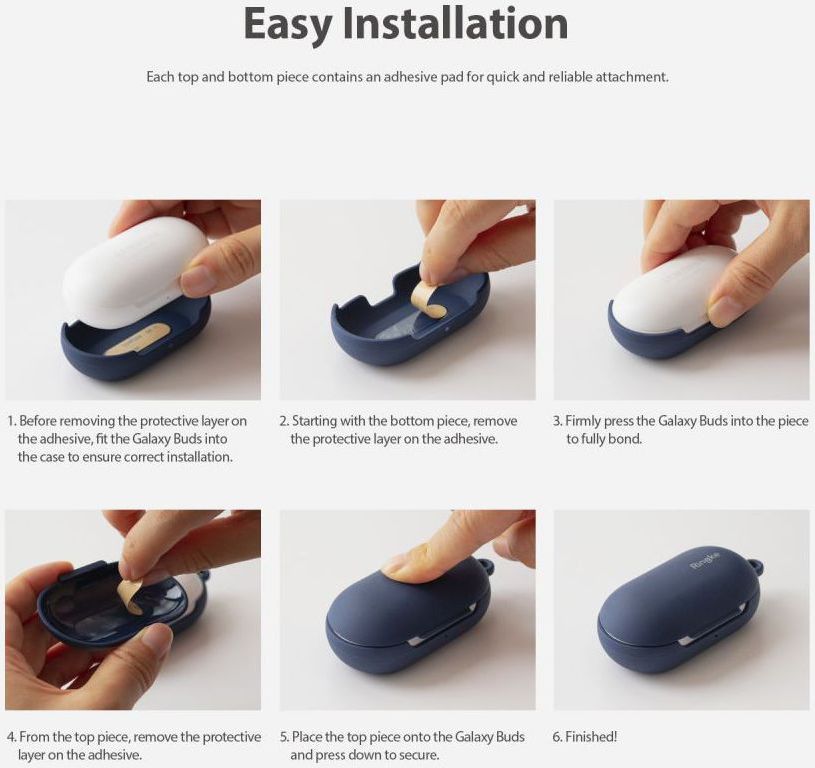 Easy Installation

Each top and bottom piece contains an adhesive pad for quick and reliable attachment.

1. Before removing the protective layer on the adhesive, fit the Galaxy Buds into the case to ensure correct installation.

2. Starting with the bottom piece, remove the protective layer on the adhesive.

3. Firmly press the Galaxy Buds into the piece to fully bond.

4. From the top piece, remove the protective layer on the adhesive.

5. Place the top piece onto the Galaxy Buds and press down to secure.

Ringke

6. Finished!